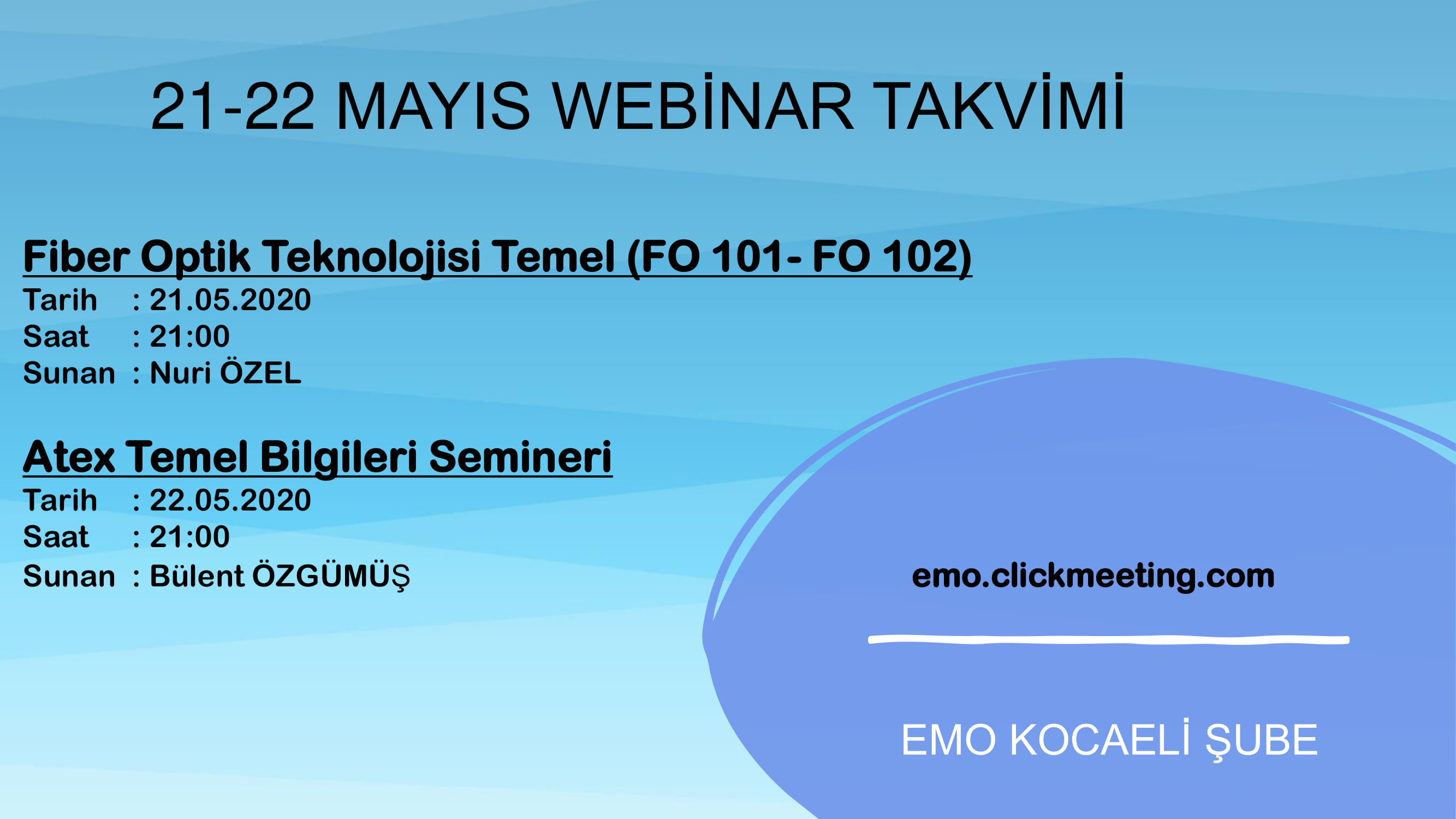 21-22 MAYIS WEBİNAR TAKVİMİ

Fiber Optik Teknolojisi Temel (FO 101- FO 102)
Tarih : 21.05.2020
Saat : 21:00
Sunan : Nuri ÖZEL

Atex Temel Bilgileri Semineri
Tarih : 22.05.2020
Saat : 21:00
Sunan : Bülent ÖZGÜMÜŞ

emo.clickmeeting.com

EMO KOCAELİ ŞUBE